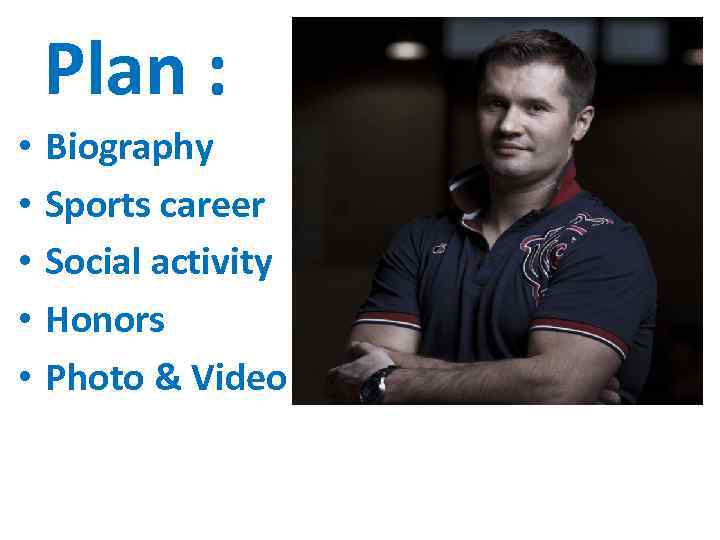 Plan :

• Biography
• Sports career
• Social activity
• Honors
• Photo & Video